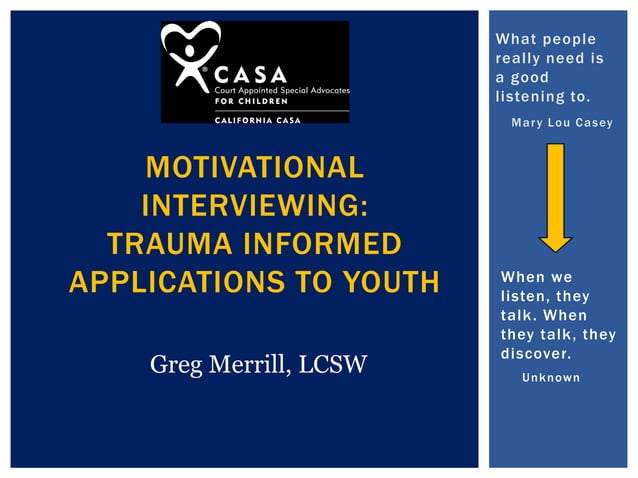 CASA
Court Appointed Special Advocates
FOR CHILDREN
CALIFORNIA CASA

MOTIVATIONAL INTERVIEWING: TRAUMA INFORMED APPLICATIONS TO YOUTH

Greg Merrill, LCSW

What people really need is a good listening to.

Mary Lou Casey

When we listen, they talk. When they talk, they discover.

Unknown